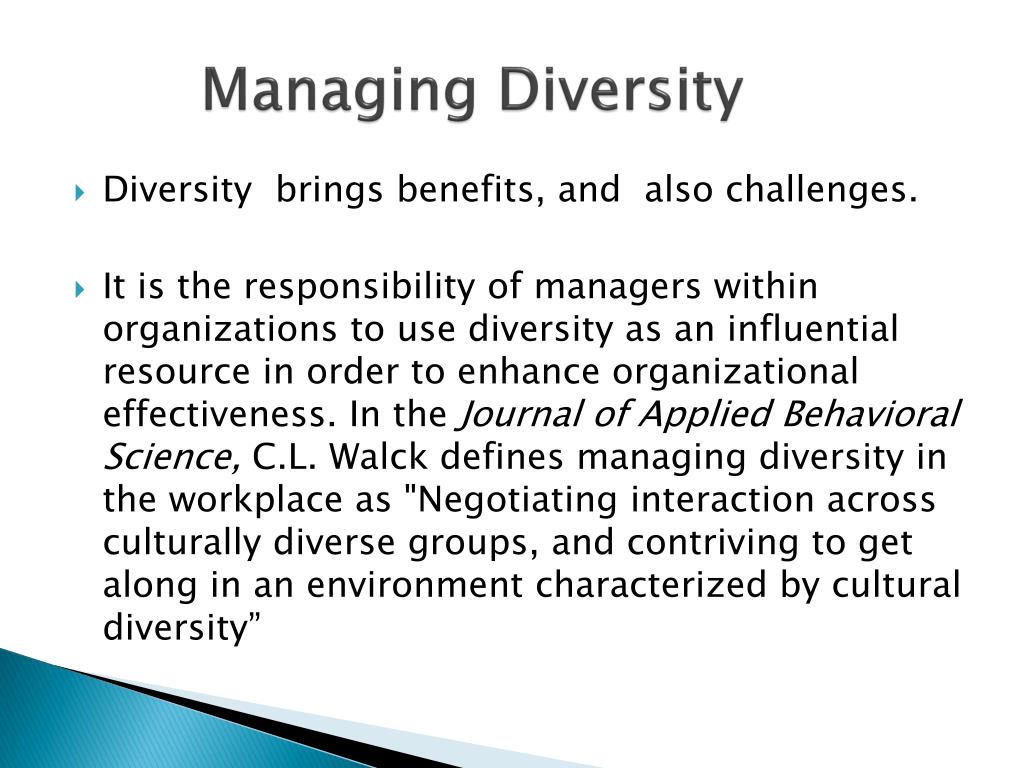 Managing Diversity

Diversity brings benefits, and also challenges.

It is the responsibility of managers within organizations to use diversity as an influential resource in order to enhance organizational effectiveness. In the Journal of Applied Behavioral Science, C.L. Walck defines managing diversity in the workplace as "Negotiating interaction across culturally diverse groups, and contriving to get along in an environment characterized by cultural diversity”